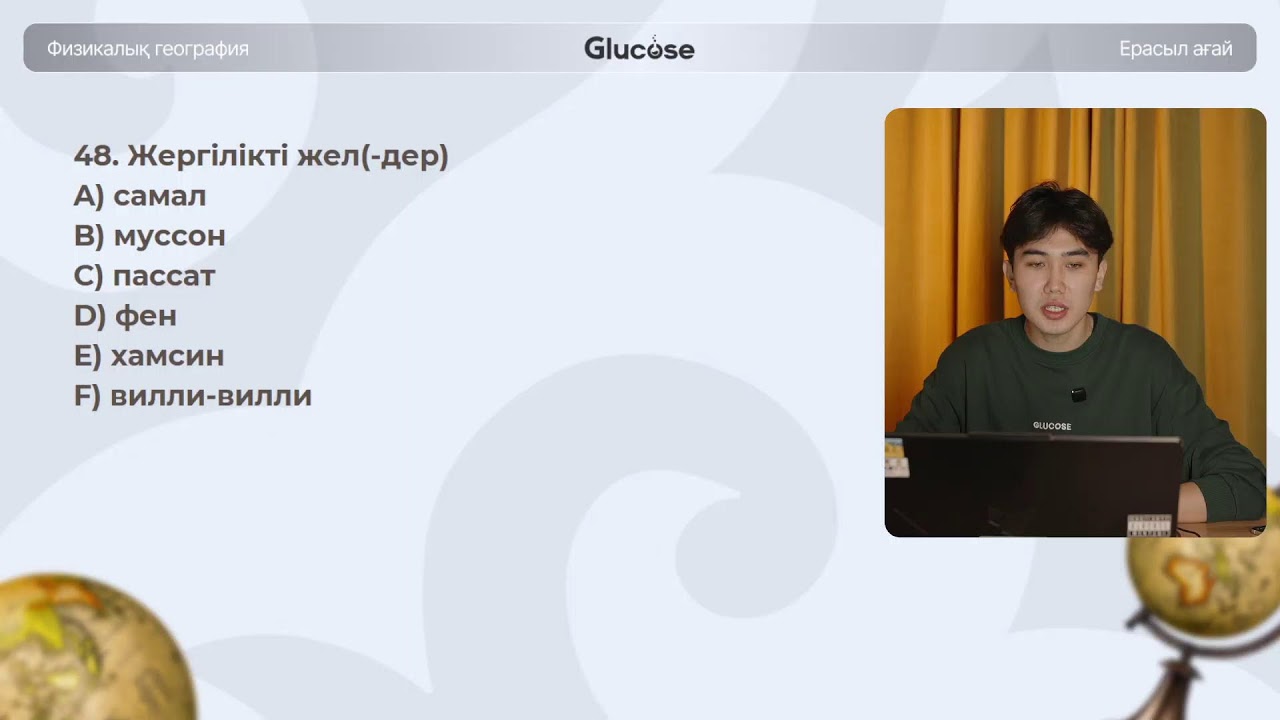 Физикалық география

Glucose

Ерасыл ағай

48. Жергілікті жел(-дер)
A) самал
B) муссон
C) пассат
D) фен
E) хамсин
F) вилли-вилли

GLUCOSE